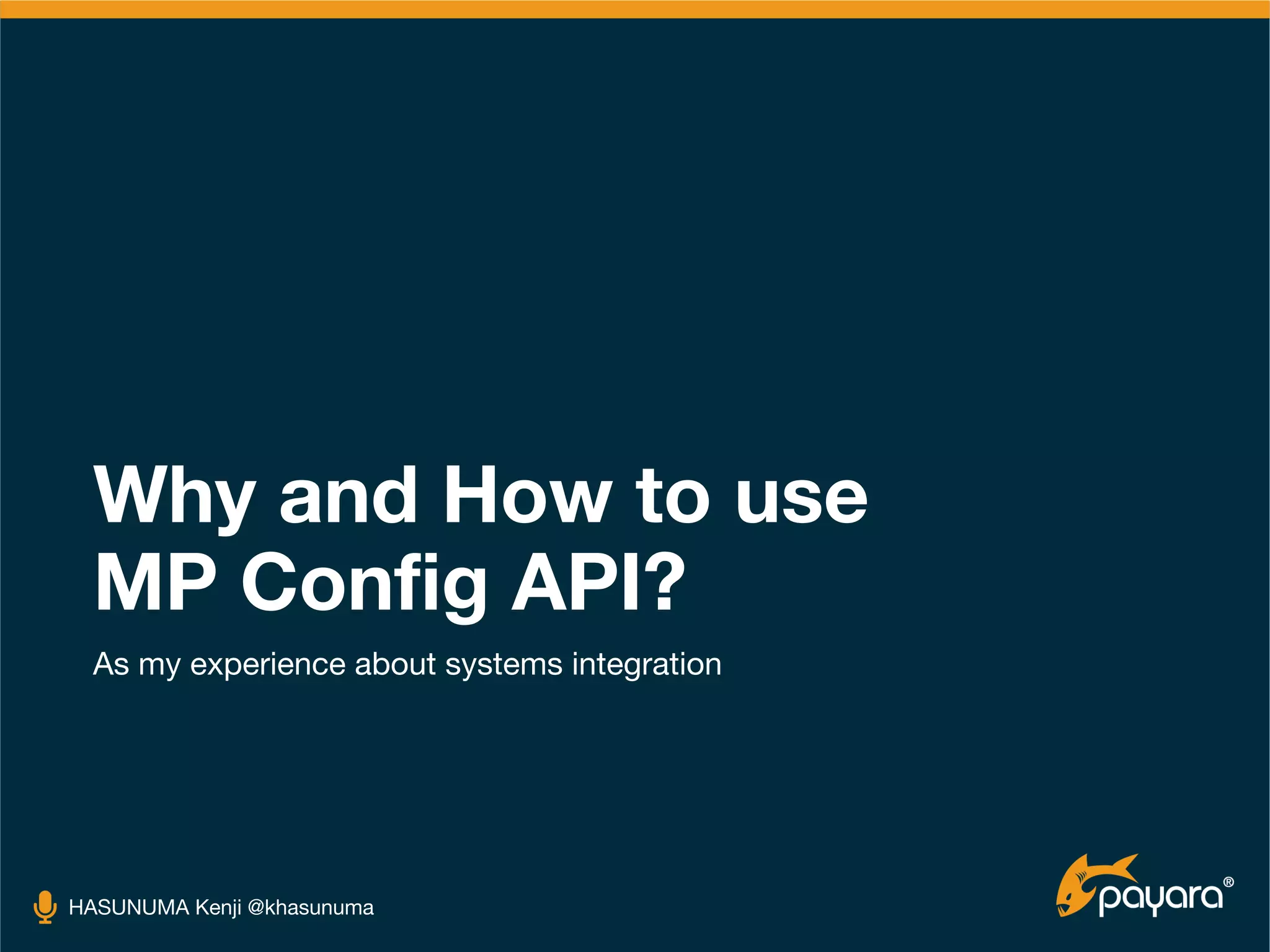 Why and How to use MP Config API?

As my experience about systems integration

HASUNUMA Kenji @khasunuma

payara®